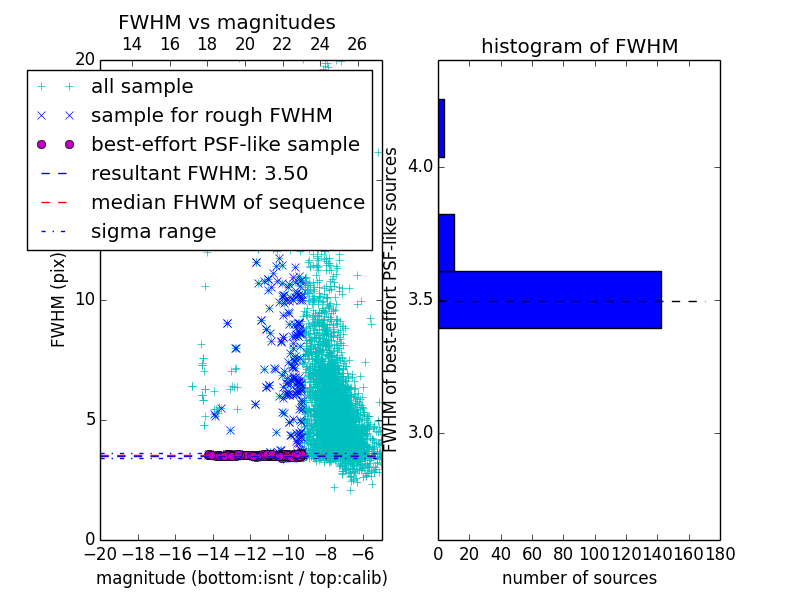 FWHM vs magnitudes

14 16 18 20 22 24 26

20

all sample
sample for rough FWHM
best-effort PSF-like sample
resultant FWHM: 3.50
median FHWM of sequence
sigma range

FWHM (pix)

10

5

0

−20 −18 −16 −14 −12 −10 −8 −6

magnitude (bottom:isnt / top:calib)

histogram of FWHM

FWHM of best-effort PSF-like sources

4.0

3.5

3.0

0 20 40 60 80 100 120 140 160 180

number of sources